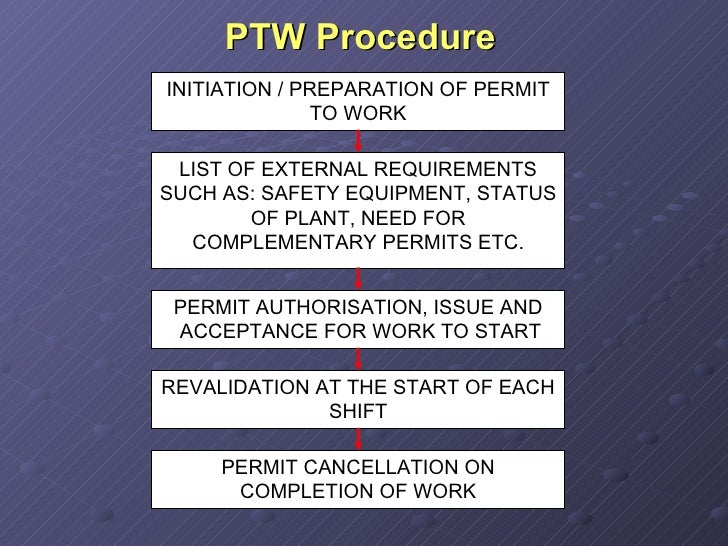 PTW Procedure

INITIATION / PREPARATION OF PERMIT TO WORK

LIST OF EXTERNAL REQUIREMENTS SUCH AS: SAFETY EQUIPMENT, STATUS OF PLANT, NEED FOR COMPLEMENTARY PERMITS ETC.

PERMIT AUTHORISATION, ISSUE AND ACCEPTANCE FOR WORK TO START

REVALIDATION AT THE START OF EACH SHIFT

PERMIT CANCELLATION ON COMPLETION OF WORK